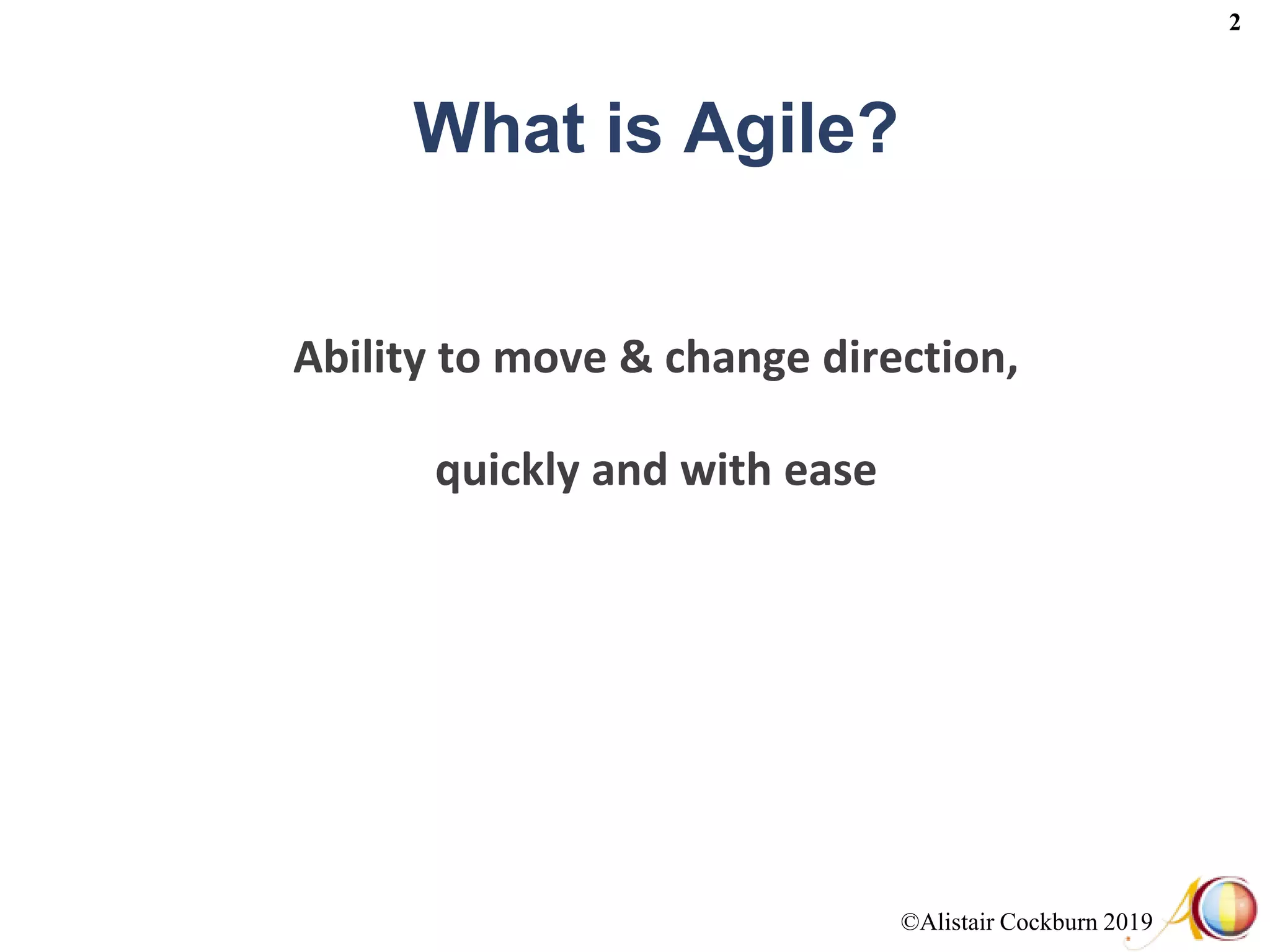 2

What is Agile?

Ability to move & change direction,

quickly and with ease

©Alistair Cockburn 2019